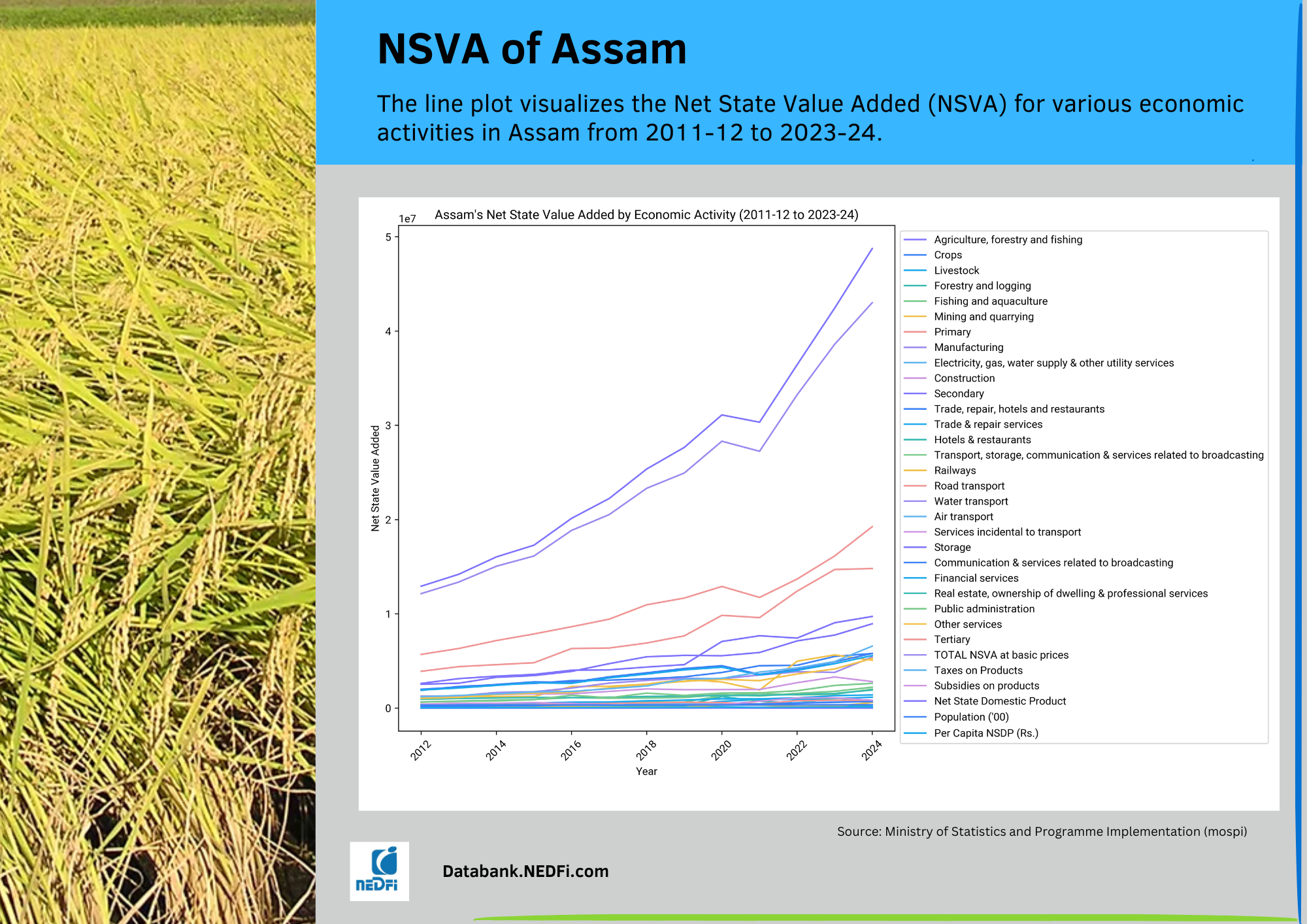 NSVA of Assam

The line plot visualizes the Net State Value Added (NSVA) for various economic activities in Assam from 2011-12 to 2023-24.

Assam's Net State Value Added by Economic Activity (2011-12 to 2023-24)

1e7

5
4
3
2
1
0

Net State Value Added

2012
2014
2016
2018
2020
2022
2024

Year

Agriculture, forestry and fishing
Crops
Livestock
Forestry and logging
Fishing and aquaculture
Mining and quarrying
Primary
Manufacturing
Electricity, gas, water supply & other utility services
Construction
Secondary
Trade, repair, hotels and restaurants
Trade & repair services
Hotels & restaurants
Transport, storage, communication & services related to broadcasting
Railways
Road transport
Water transport
Air transport
Services incidental to transport
Storage
Communication & services related to broadcasting
Financial services
Real estate, ownership of dwelling & professional services
Public administration
Other services
Tertiary
TOTAL NSVA at basic prices
Taxes on Products
Subsidies on products
Net State Domestic Product
Population ('00)
Per Capita NSDP (Rs.)

Source: Ministry of Statistics and Programme Implementation (mospi)

NEDFi

Databank.NEDFi.com